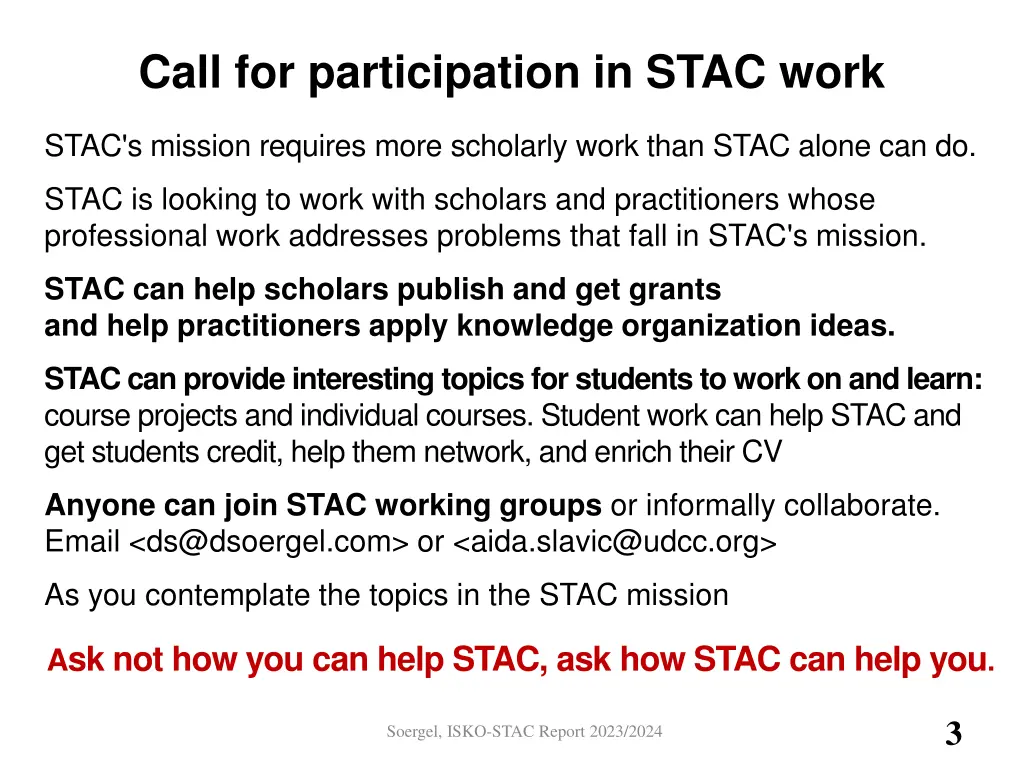 Call for participation in STAC work

STAC's mission requires more scholarly work than STAC alone can do.

STAC is looking to work with scholars and practitioners whose professional work addresses problems that fall in STAC's mission.

STAC can help scholars publish and get grants
and help practitioners apply knowledge organization ideas.

STAC can provide interesting topics for students to work on and learn: course projects and individual courses. Student work can help STAC and get students credit, help them network, and enrich their CV

Anyone can join STAC working groups or informally collaborate. Email <ds@dsoergel.com> or <aida.slavic@udcc.org>

As you contemplate the topics in the STAC mission

Ask not how you can help STAC, ask how STAC can help you.

Soergel, ISKO-STAC Report 2023/2024

3